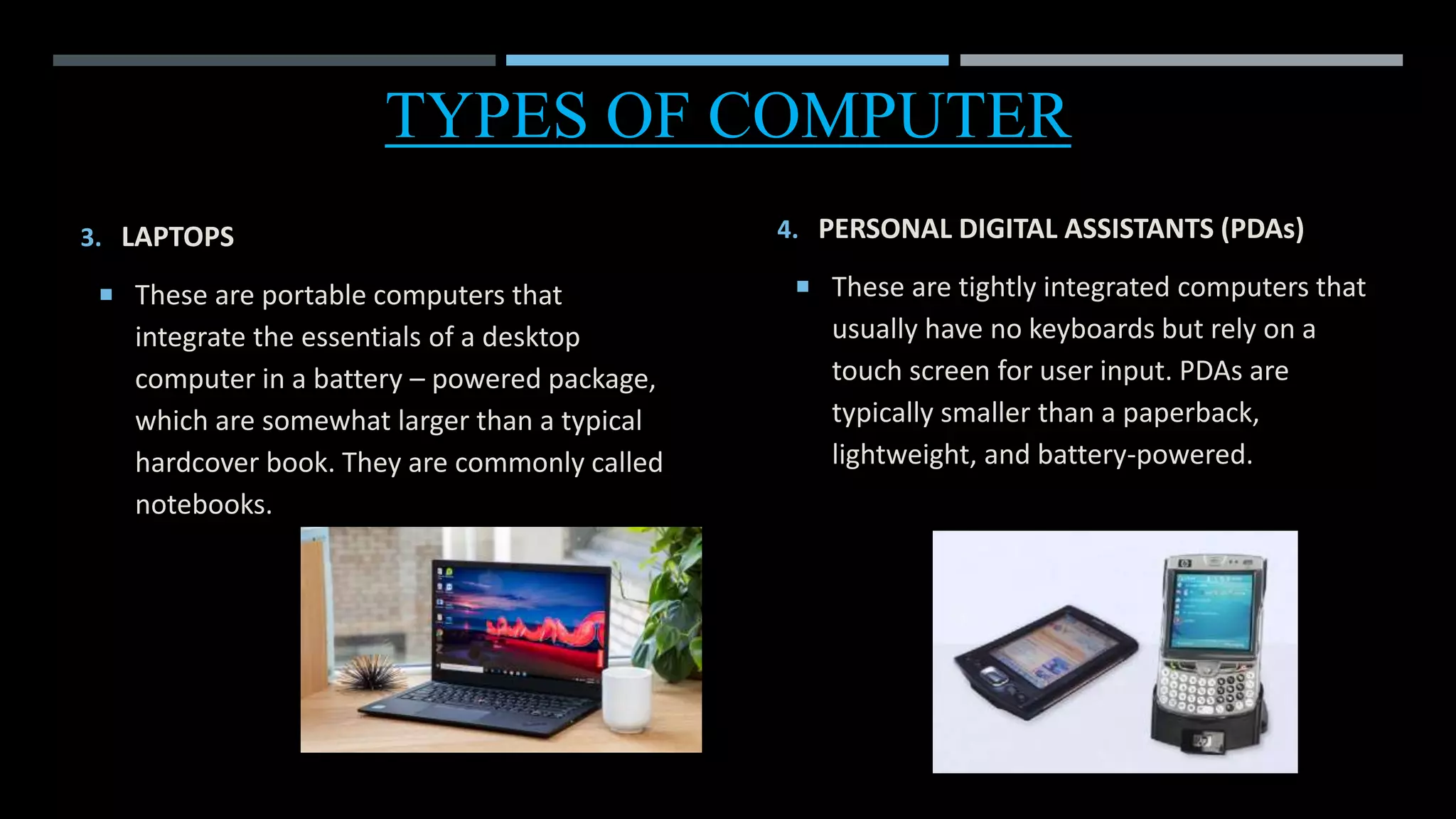 TYPES OF COMPUTER

3. LAPTOPS

▪ These are portable computers that integrate the essentials of a desktop computer in a battery – powered package, which are somewhat larger than a typical hardcover book. They are commonly called notebooks.

4. PERSONAL DIGITAL ASSISTANTS (PDAs)

▪ These are tightly integrated computers that usually have no keyboards but rely on a touch screen for user input. PDAs are typically smaller than a paperback, lightweight, and battery-powered.